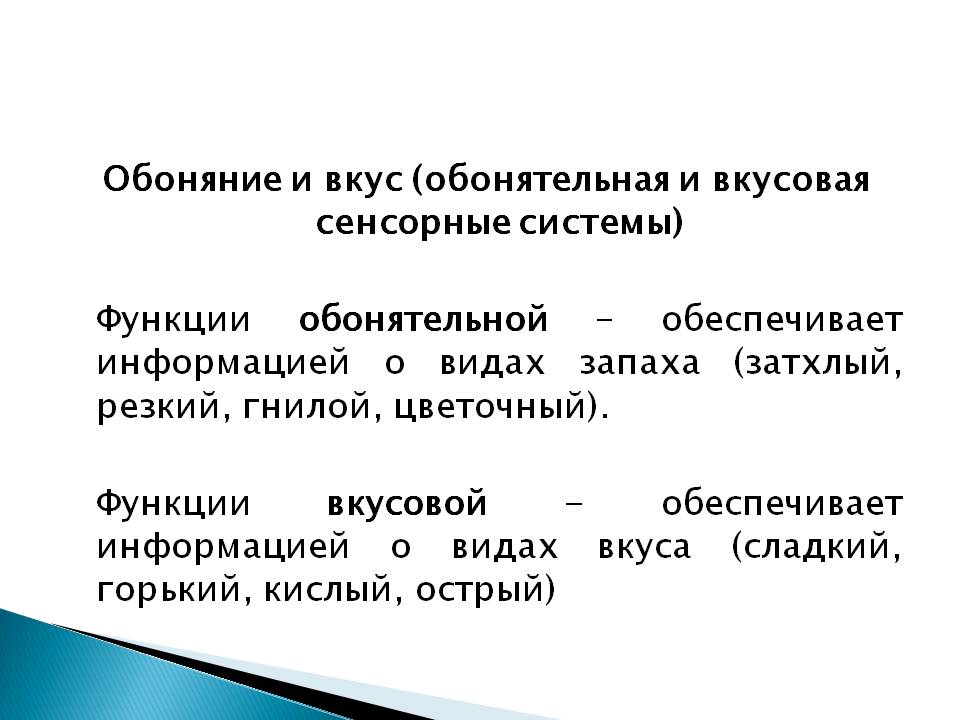 Обоняние и вкус (обонятельная и вкусовая сенсорные системы)

Функции обонятельной – обеспечивает информацией о видах запаха (затхлый, резкий, гнилой, цветочный).

Функции вкусовой – обеспечивает информацией о видах вкуса (сладкий, горький, кислый, острый)